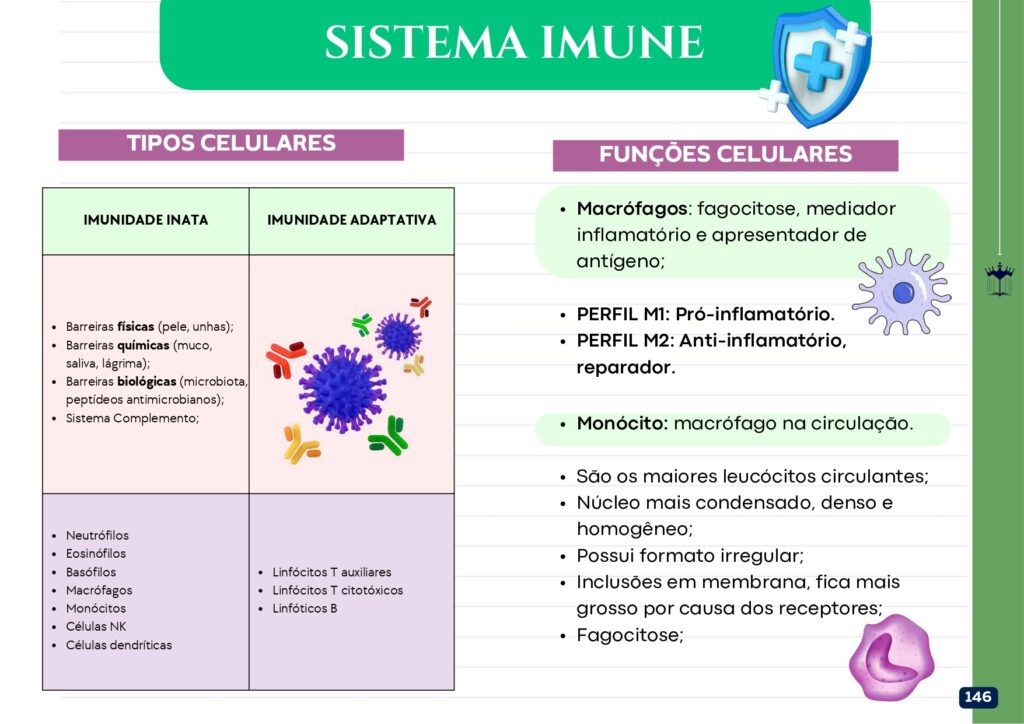 SISTEMA IMUNE

TIPOS CELULARES

| IMUNIDADE INATA | IMUNIDADE ADAPTATIVA |
|---|---|
| • Barreiras **físicas** (pele, unhas); • Barreiras **químicas** (muco, saliva, lágrima); • Barreiras **biológicas** (microbiota, peptídeos antimicrobianos); • Sistema Complemento; | |
| • Neutrófilos • Eosinófilos • Basófilos • Macrófagos • Monócitos • Células NK • Células dendríticas | • Linfócitos T auxiliares • Linfócitos T citotóxicos • Linfóticos B |

FUNÇÕES CELULARES

• **Macrófagos**: fagocitose, mediador inflamatório e apresentador de antígeno;

• **PERFIL M1: Pró-inflamatório.**
• **PERFIL M2: Anti-inflamatório, reparador.**

• **Monócito:** macrófago na circulação.

• São os maiores leucócitos circulantes;
• Núcleo mais condensado, denso e homogêneo;
• Possui formato irregular;
• Inclusões em membrana, fica mais grosso por causa dos receptores;
• Fagocitose;

146